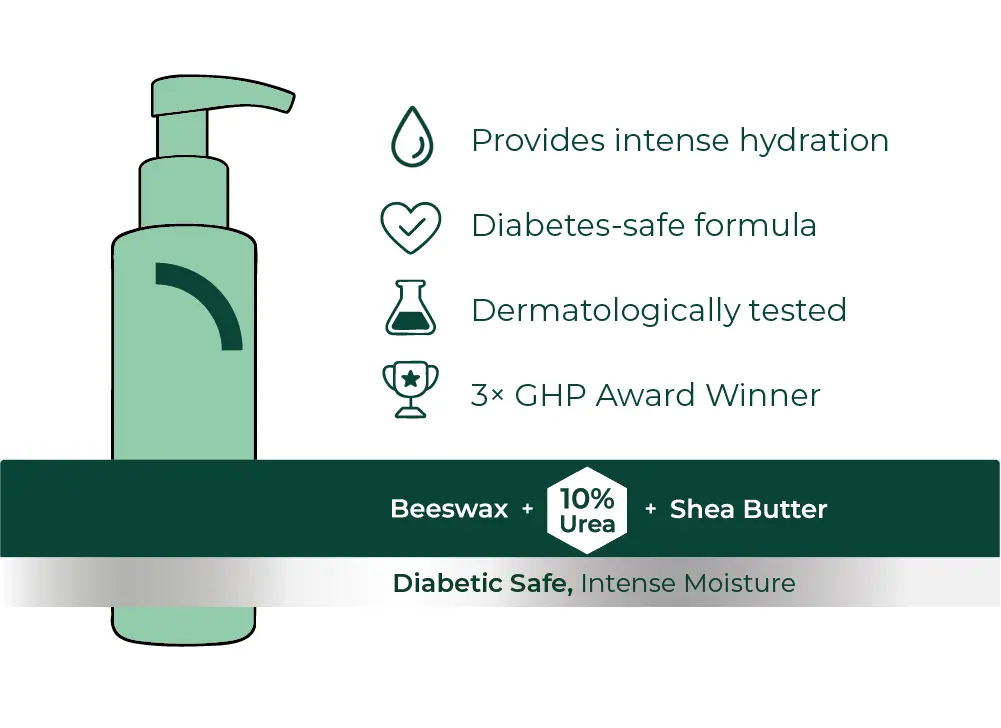 Provides intense hydration

Diabetes-safe formula

Dermatologically tested

3× GHP Award Winner

Beeswax + 10% Urea + Shea Butter

Diabetic Safe, Intense Moisture